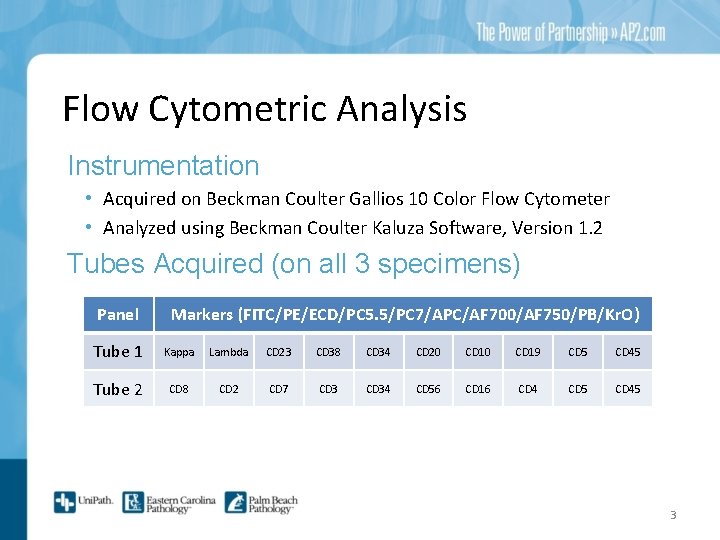 The Power of Partnership » AP2.com

Flow Cytometric Analysis

Instrumentation

• Acquired on Beckman Coulter Gallios 10 Color Flow Cytometer
• Analyzed using Beckman Coulter Kaluza Software, Version 1.2

Tubes Acquired (on all 3 specimens)

| Panel | Markers (FITC/PE/ECD/PC5.5/PC7/APC/AF700/AF750/PB/KrO) | | | | | | | | | |
|---|---|---|---|---|---|---|---|---|---|---|
| Tube 1 | Kappa | Lambda | CD23 | CD38 | CD34 | CD20 | CD10 | CD19 | CD5 | CD45 |
| Tube 2 | CD8 | CD2 | CD7 | CD3 | CD34 | CD56 | CD16 | CD4 | CD5 | CD45 |

UniPath. Eastern Carolina Pathology Palm Beach Pathology

3